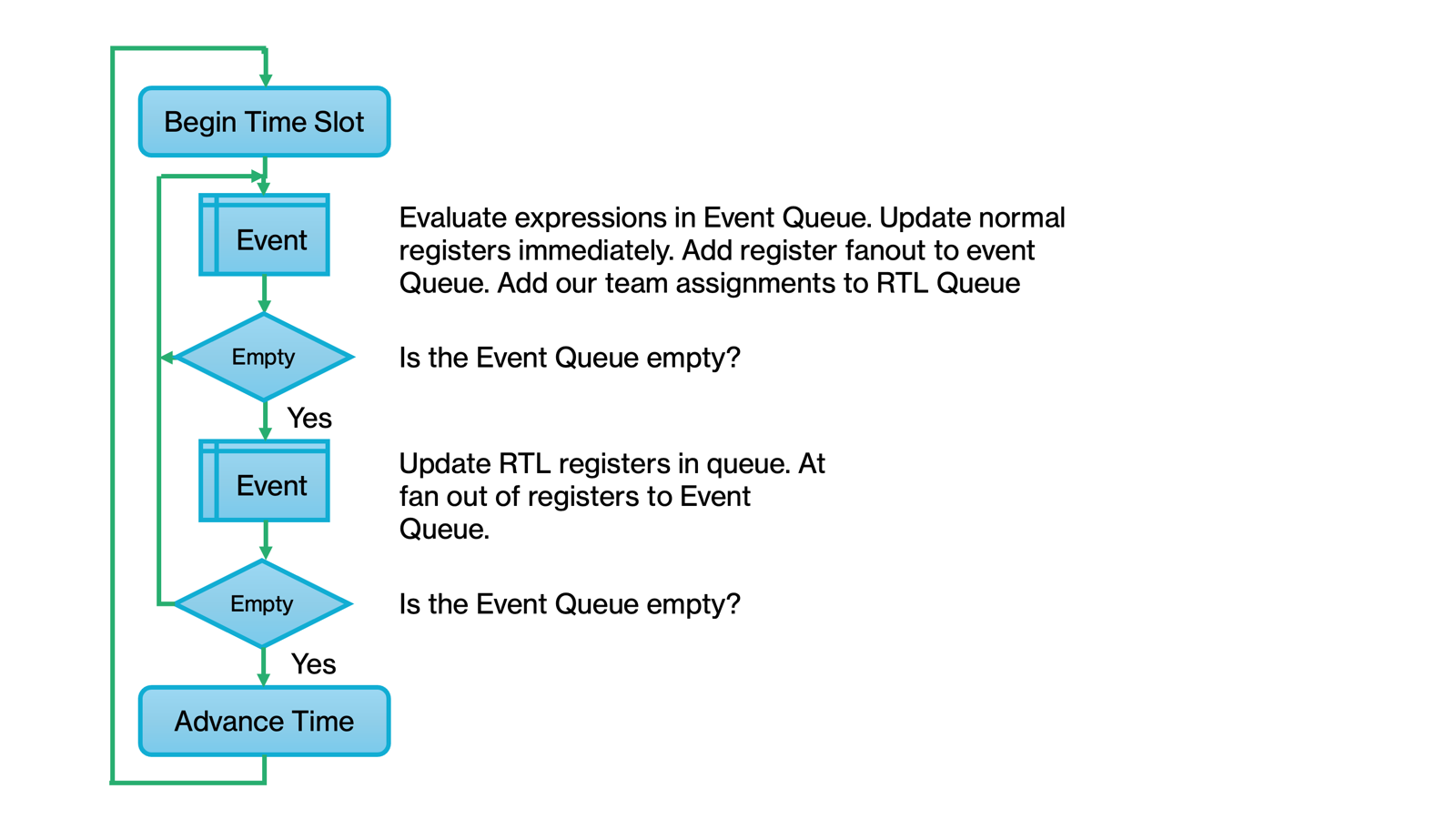 Begin Time Slot

Event

Evaluate expressions in Event Queue. Update normal registers immediately. Add register fanout to event Queue. Add our team assignments to RTL Queue

Empty

Is the Event Queue empty?

Yes

Event

Update RTL registers in queue. At fan out of registers to Event Queue.

Empty

Is the Event Queue empty?

Yes

Advance Time